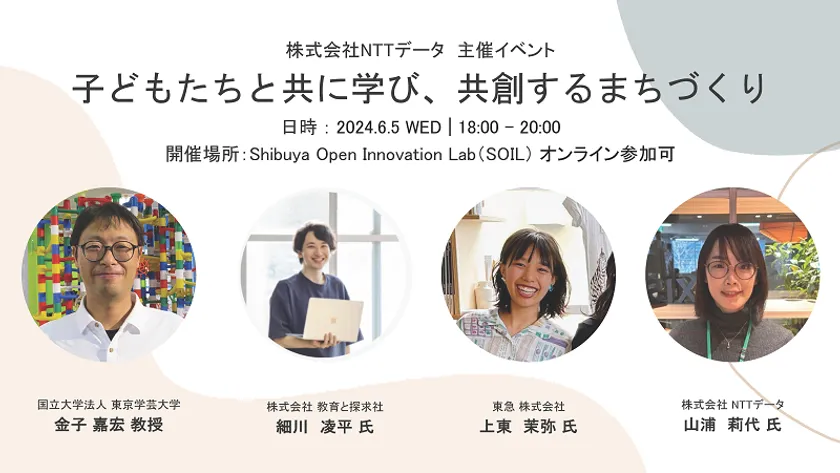 株式会社NTTデータ　主催イベント

子どもたちと共に学び、共創するまちづくり

日時：2024.6.5 WED | 18:00 - 20:00

開催場所：Shibuya Open Innovation Lab（SOIL）オンライン参加可

国立大学法人 東京学芸大学
金子 嘉宏 教授

株式会社 教育と探求社
細川　凌平 氏

東急 株式会社
上東　茉弥 氏

株式会社 NTTデータ
山浦　莉代 氏